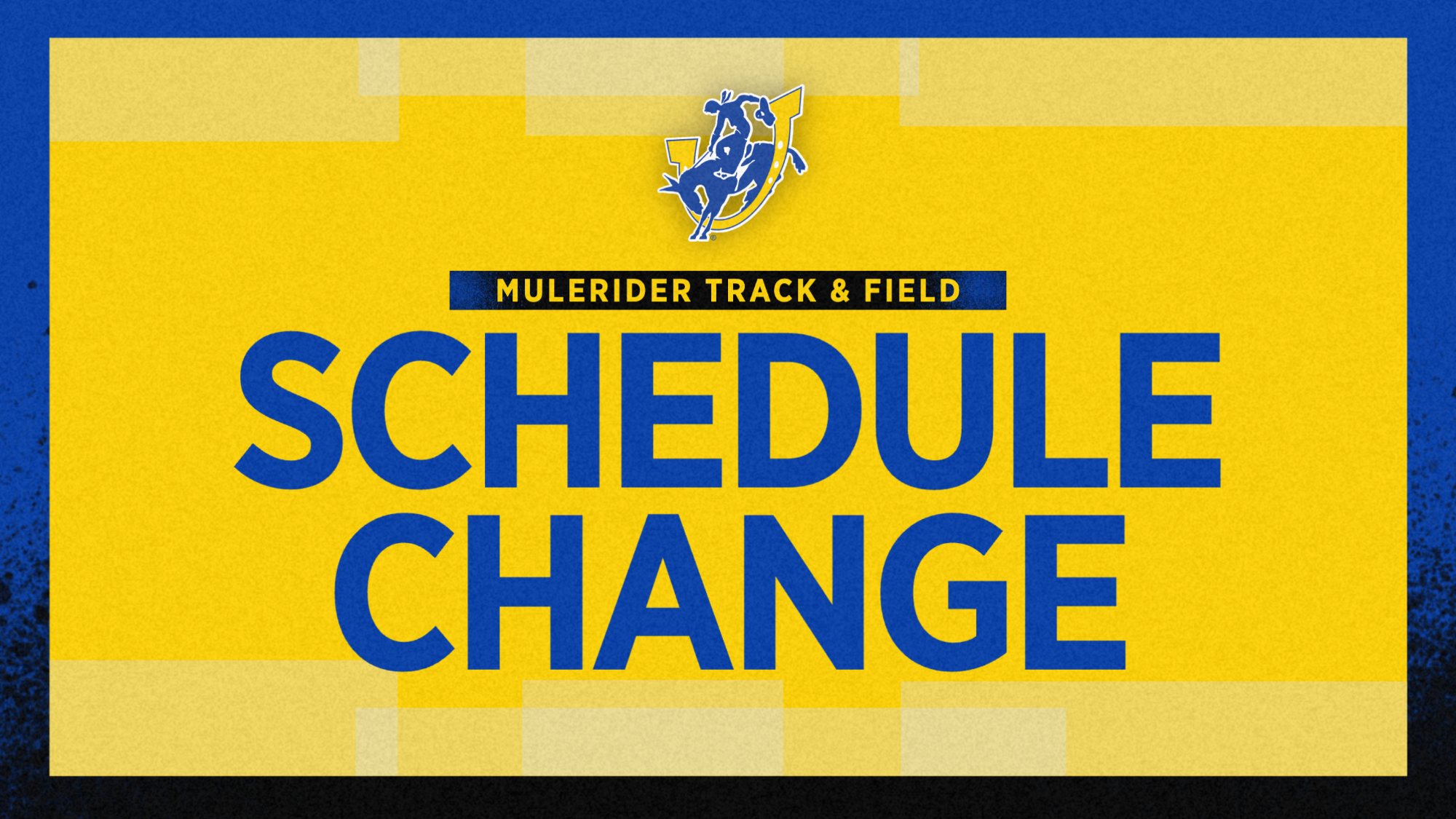 MULERIDER TRACK & FIELD

SCHEDULE CHANGE